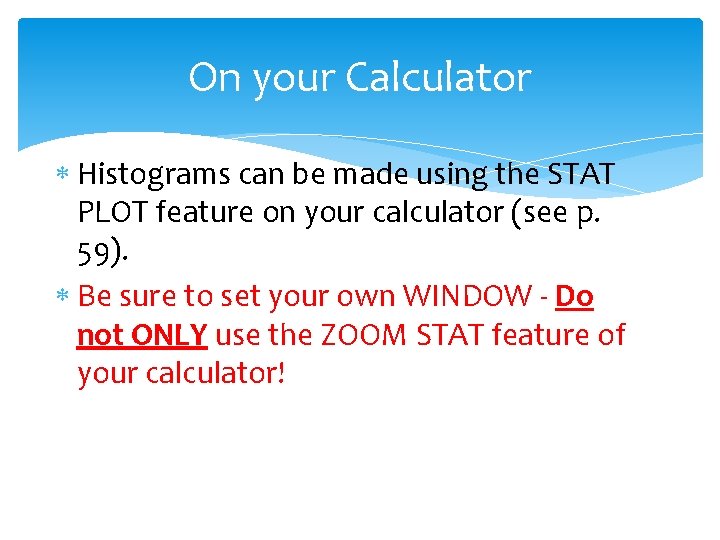 On your Calculator

* Histograms can be made using the STAT PLOT feature on your calculator (see p. 59).

* Be sure to set your own WINDOW - Do not ONLY use the ZOOM STAT feature of your calculator!